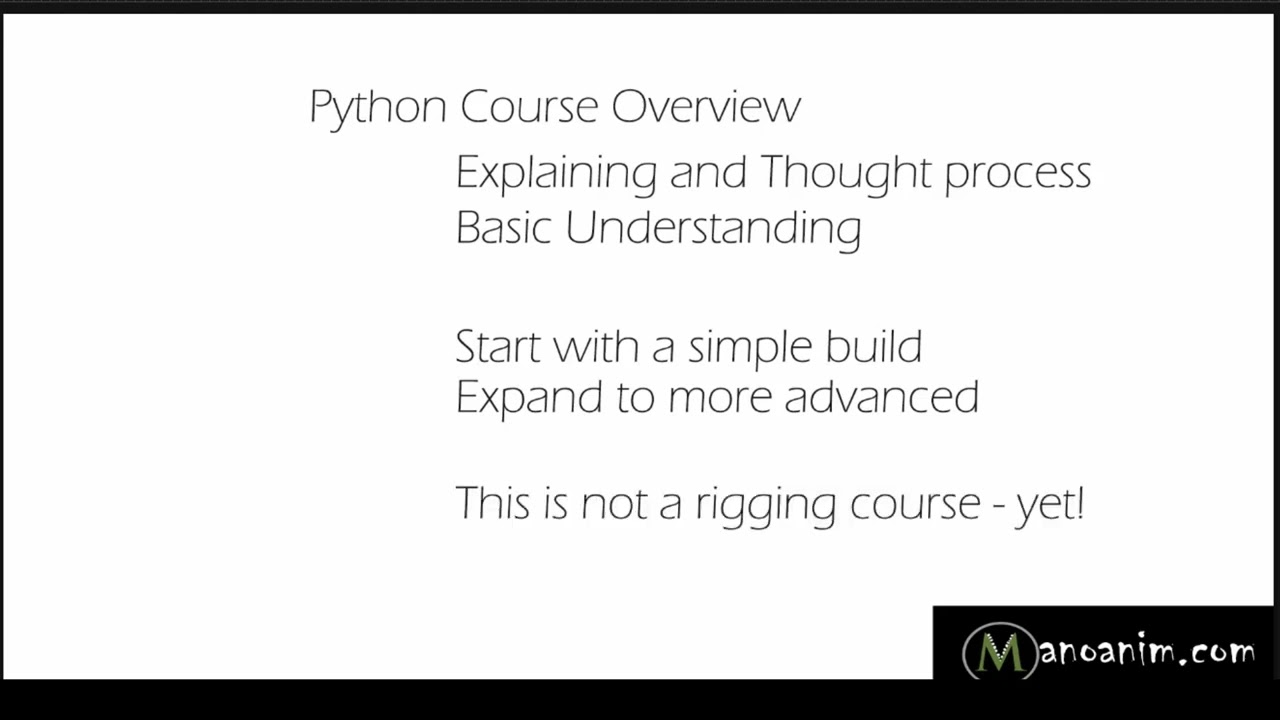 Python Course Overview

Explaining and Thought process
Basic Understanding

Start with a simple build
Expand to more advanced

This is not a rigging course - yet!

Manoanim.com